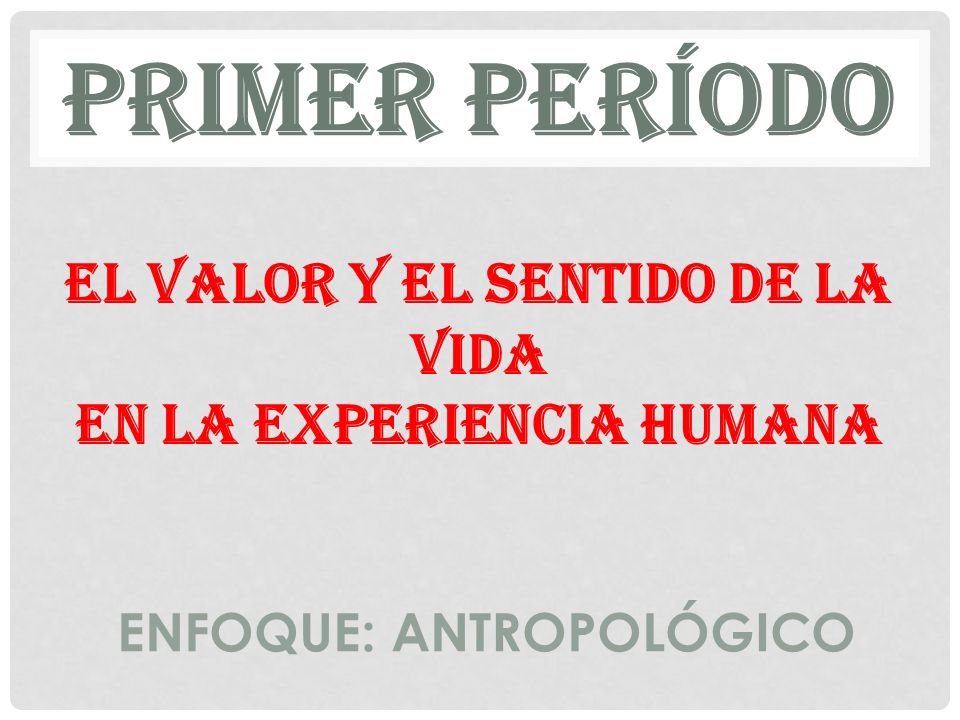 PRIMER PERÍODO

EL VALOR Y EL SENTIDO DE LA VIDA
EN LA EXPERIENCIA HUMANA

ENFOQUE: ANTROPOLÓGICO